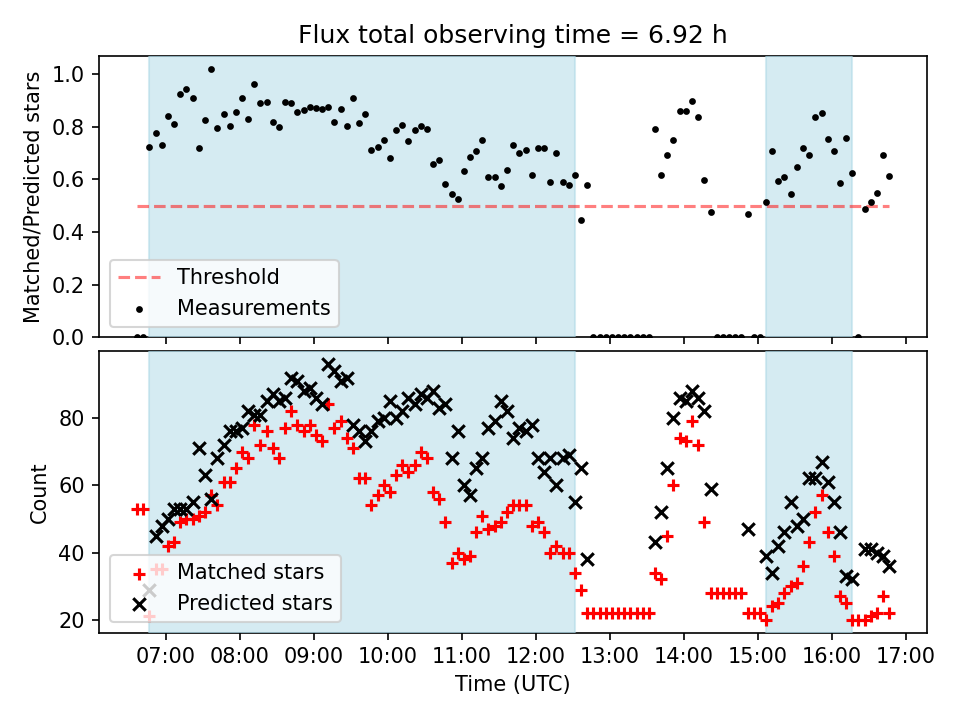 Flux total observing time = 6.92 h

Matched/Predicted stars

1.0
0.8
0.6
0.4
0.2
0.0

Threshold
Measurements

Count

80
60
40
20

Matched stars
Predicted stars

07:00 08:00 09:00 10:00 11:00 12:00 13:00 14:00 15:00 16:00 17:00

Time (UTC)